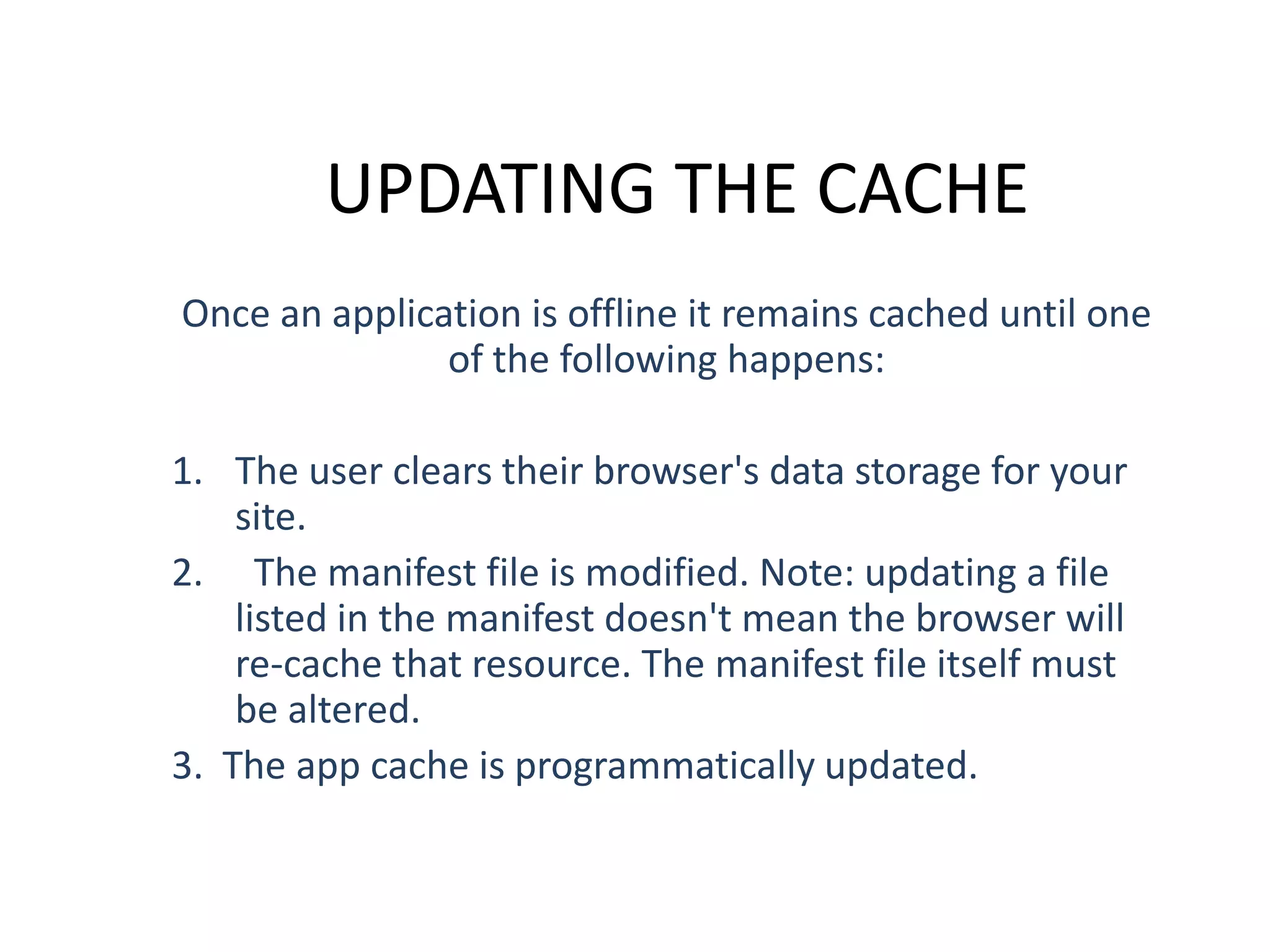 UPDATING THE CACHE

Once an application is offline it remains cached until one of the following happens:

1. The user clears their browser's data storage for your site.
2. The manifest file is modified. Note: updating a file listed in the manifest doesn't mean the browser will re-cache that resource. The manifest file itself must be altered.
3. The app cache is programmatically updated.